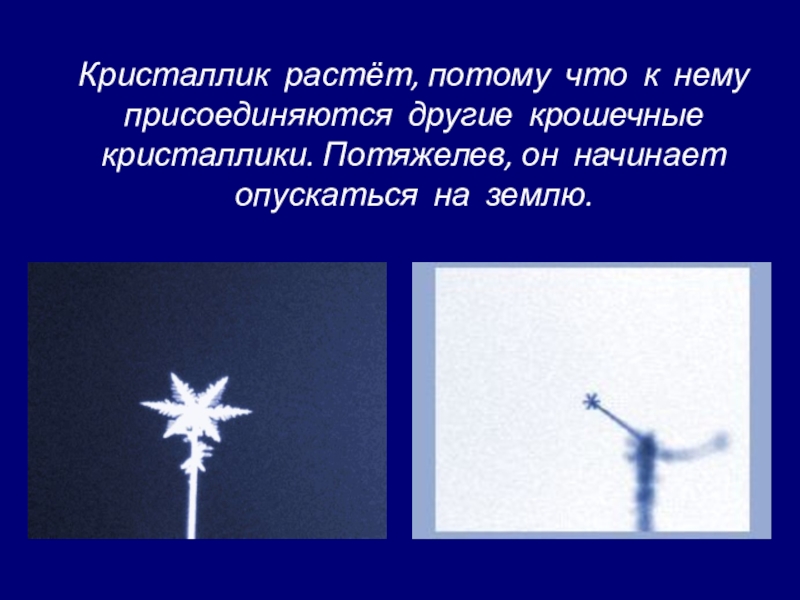 Кристаллик растёт, потому что к нему присоединяются другие крошечные кристаллики. Потяжелев, он начинает опускаться на землю.